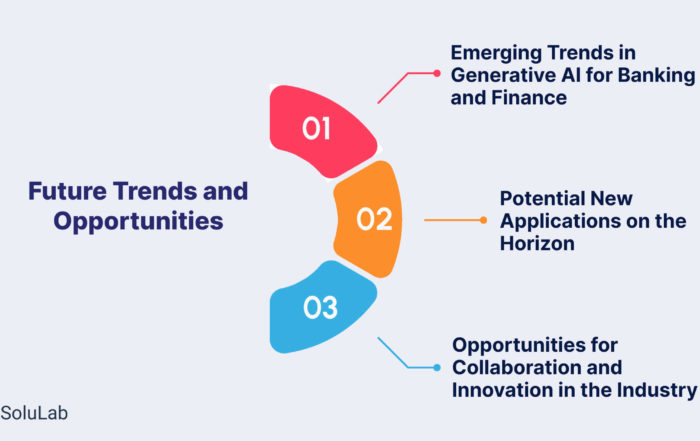 Future Trends and Opportunities

01

Emerging Trends in Generative AI for Banking and Finance

02

Potential New Applications on the Horizon

03

Opportunities for Collaboration and Innovation in the Industry

SoluLab